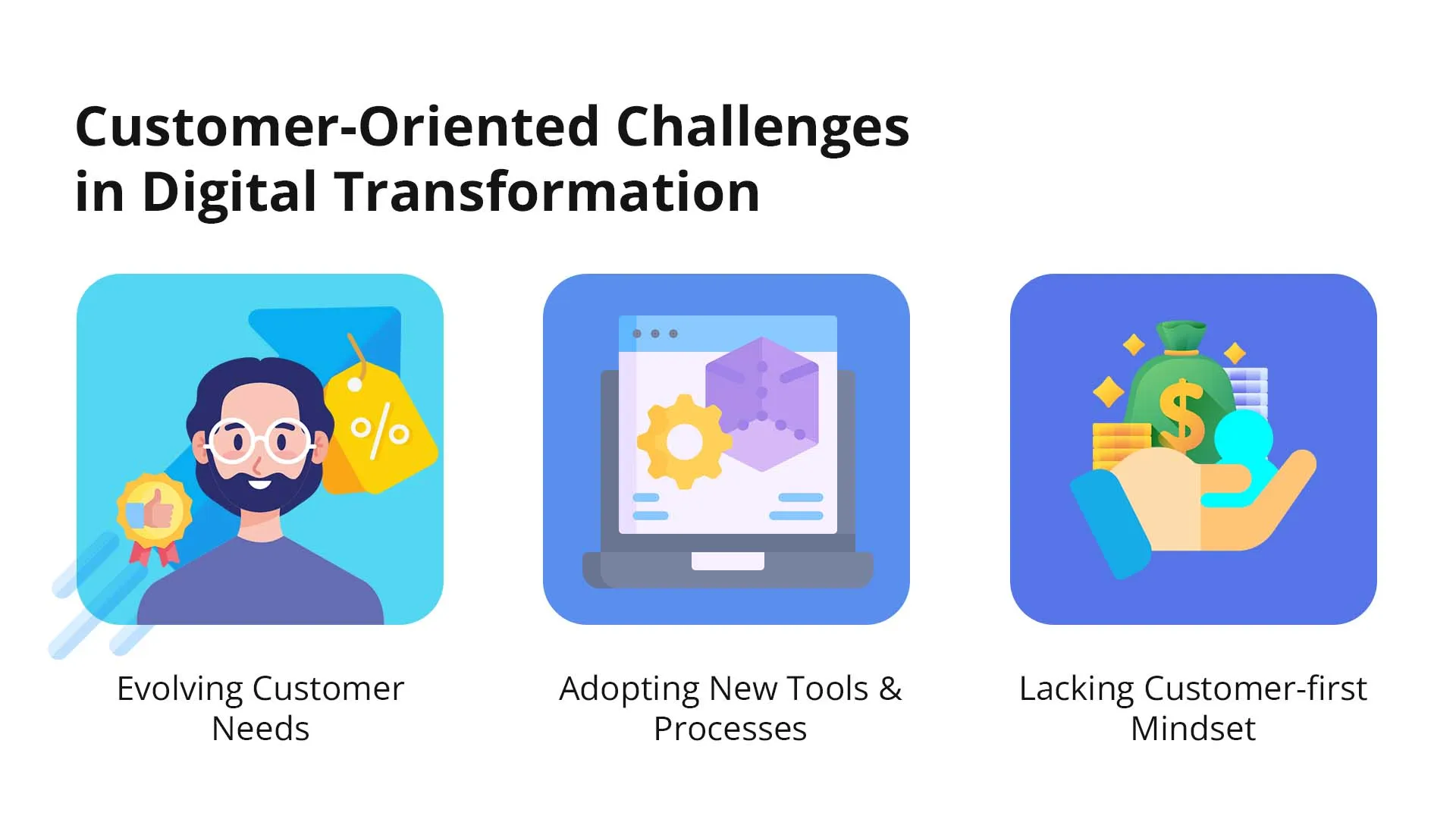 Customer-Oriented Challenges in Digital Transformation

%

$

Evolving Customer Needs

Adopting New Tools & Processes

Lacking Customer-first Mindset